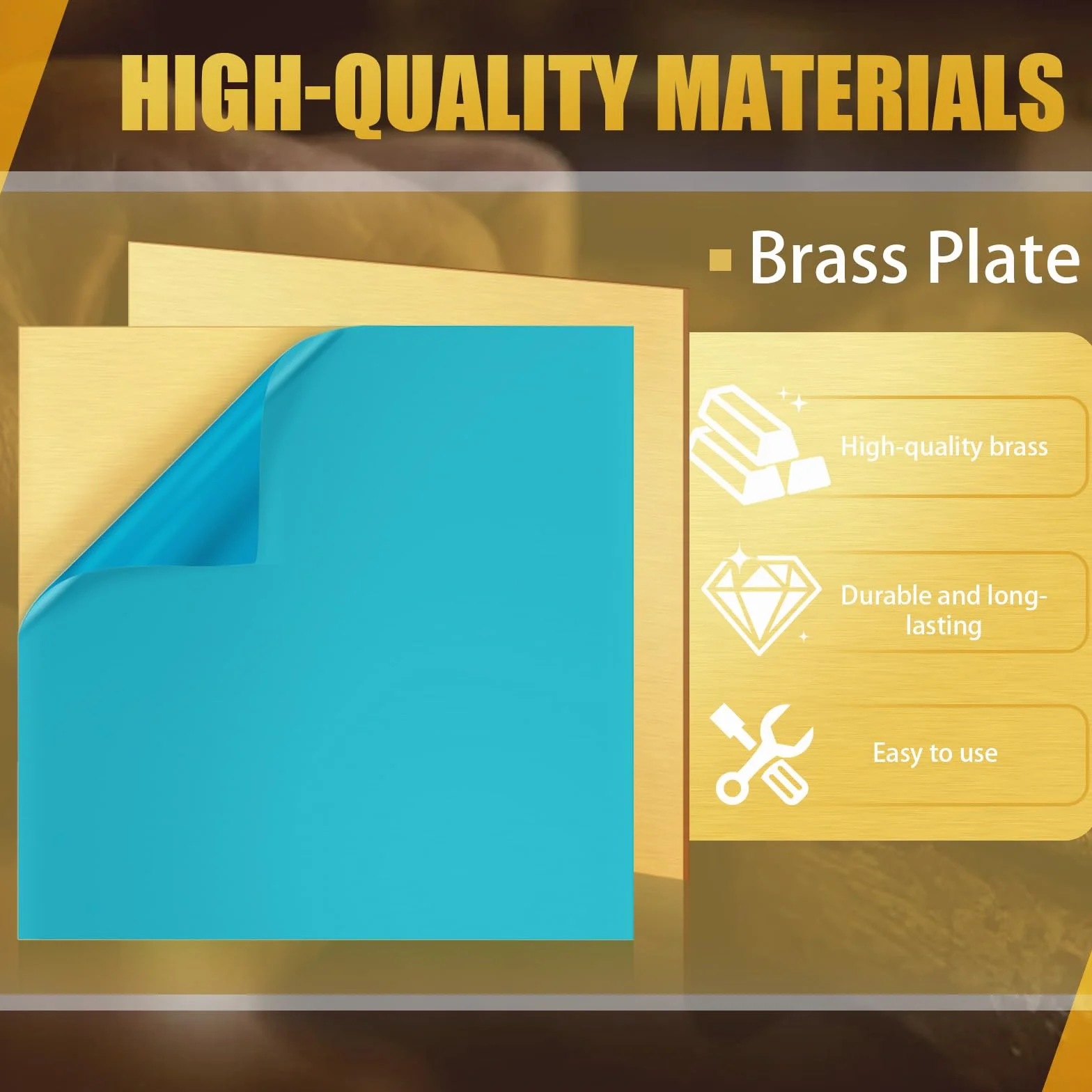 HIGH-QUALITY MATERIALS

Brass Plate

High-quality brass

Durable and long-lasting

Easy to use